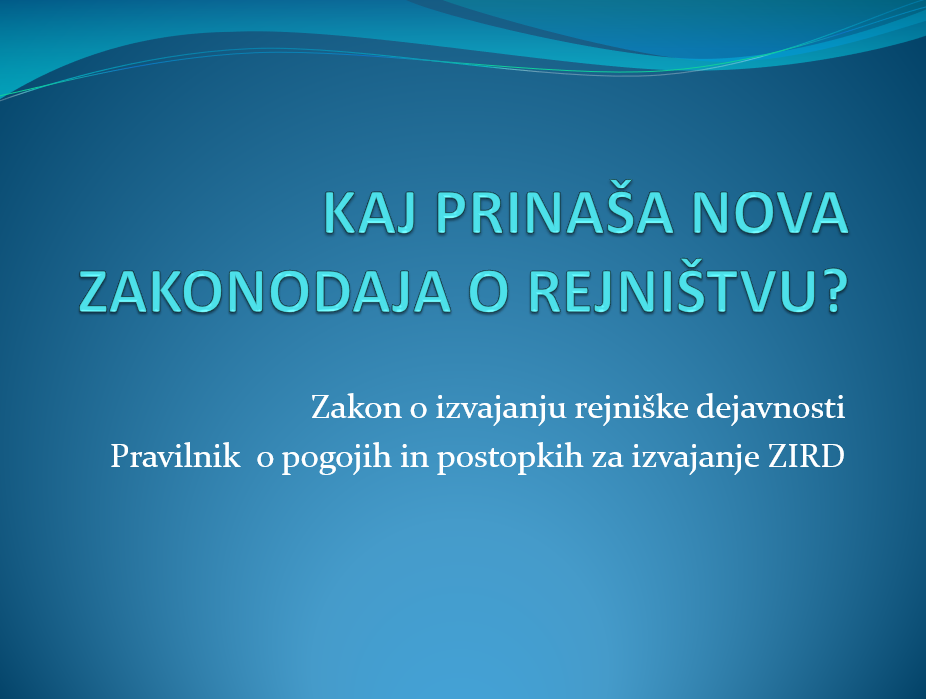 KAJ PRINAŠA NOVA ZAKONODAJA O REJNIŠTVU?

Zakon o izvajanju rejniške dejavnosti
Pravilnik o pogojih in postopkih za izvajanje ZIRD